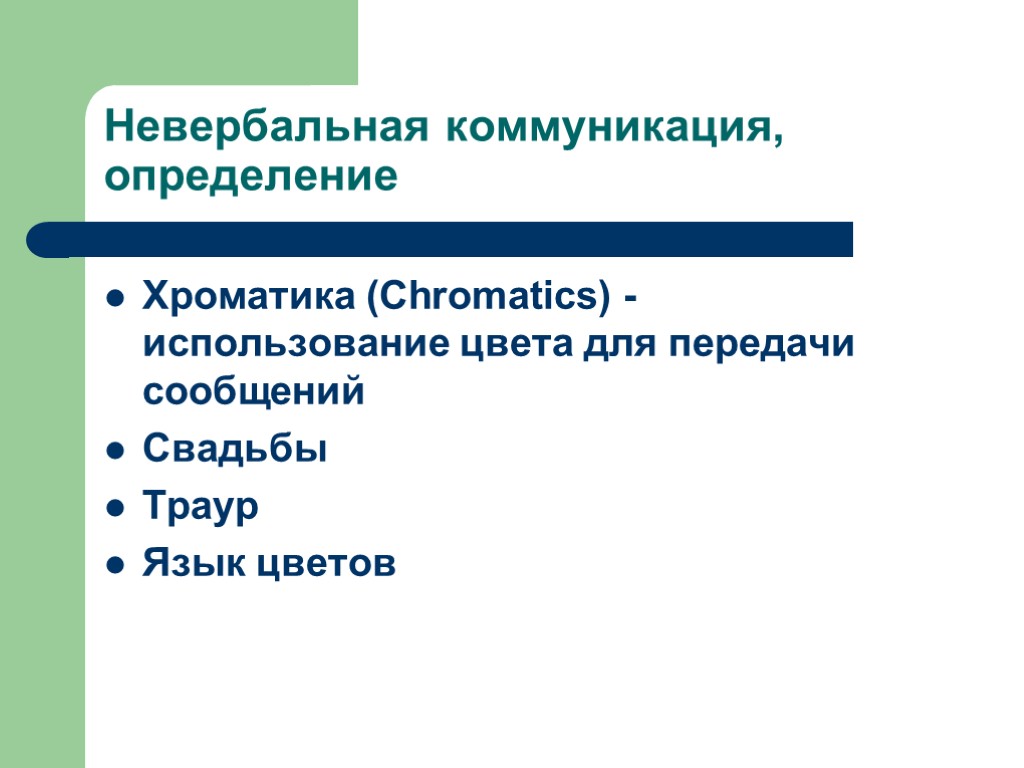 Невербальная коммуникация, определение

- Хроматика (Chromatics) - использование цвета для передачи сообщений
- Свадьбы
- Траур
- Язык цветов